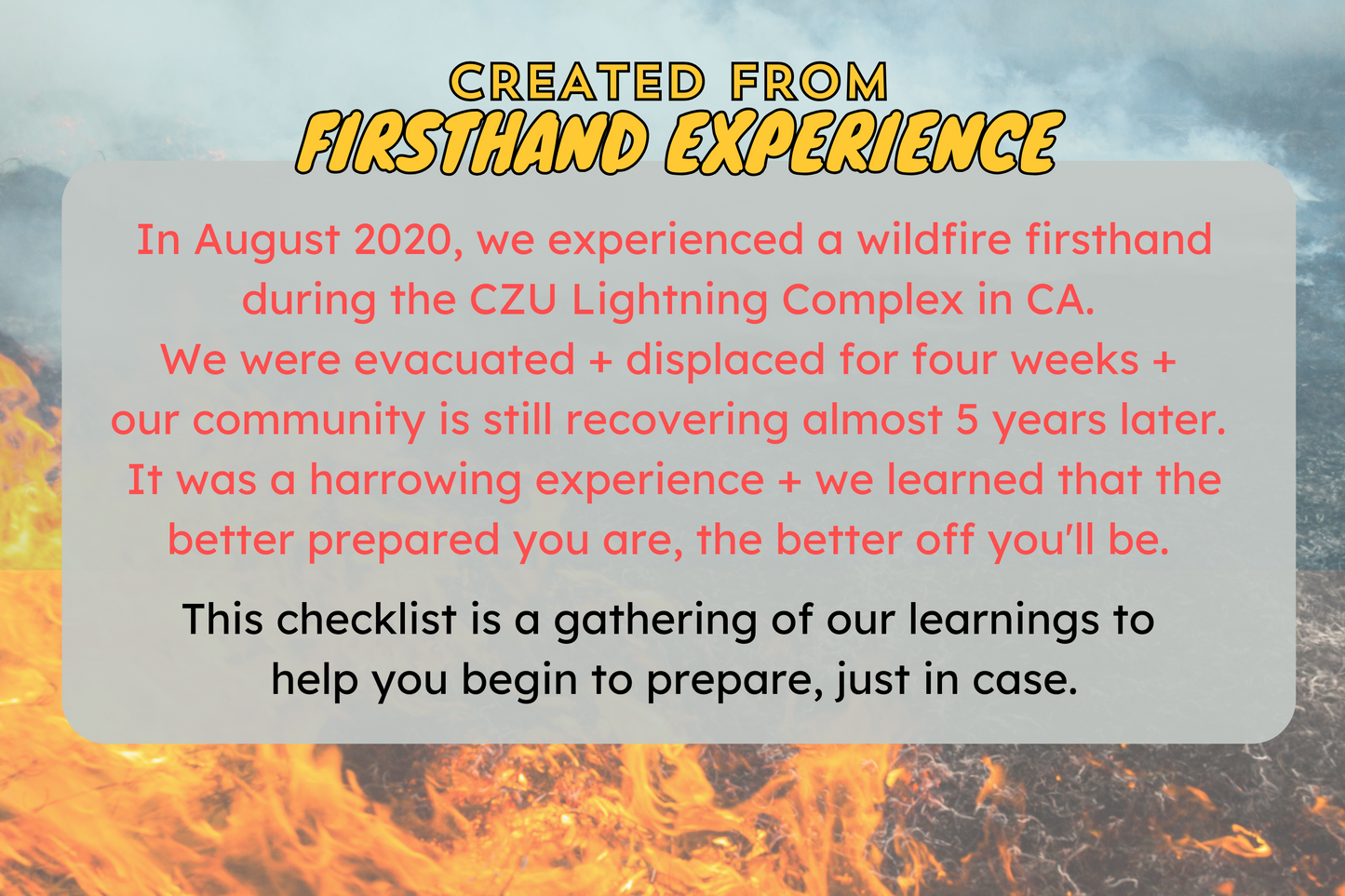 CREATED FROM
FIRSTHAND EXPERIENCE

In August 2020, we experienced a wildfire firsthand during the CZU Lightning Complex in CA. We were evacuated + displaced for four weeks + our community is still recovering almost 5 years later. It was a harrowing experience + we learned that the better prepared you are, the better off you'll be.

This checklist is a gathering of our learnings to help you begin to prepare, just in case.